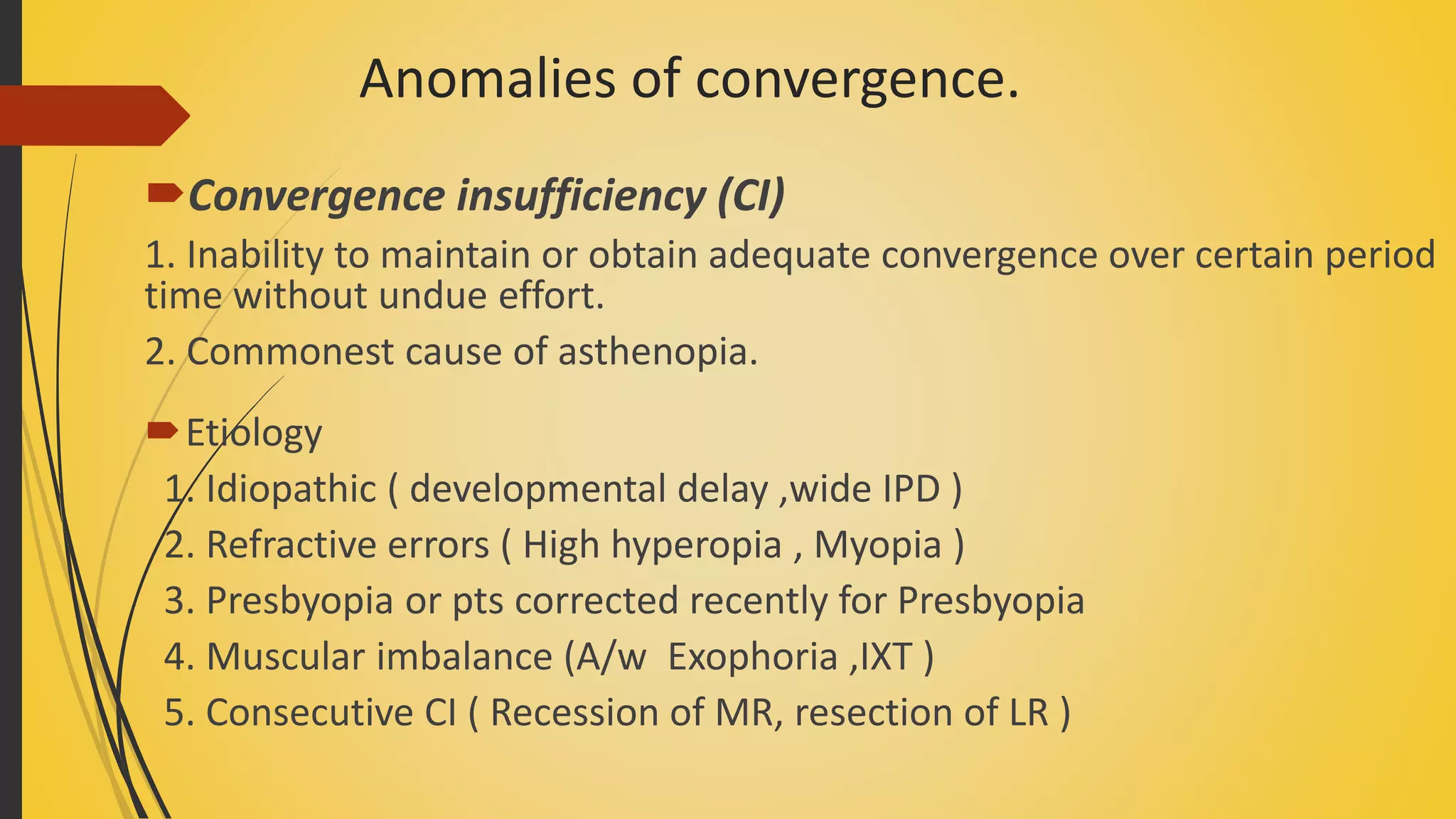 Anomalies of convergence.

Convergence insufficiency (CI)

1. Inability to maintain or obtain adequate convergence over certain period time without undue effort.

2. Commonest cause of asthenopia.

Etiology

1. Idiopathic ( developmental delay ,wide IPD )

2. Refractive errors ( High hyperopia , Myopia )

3. Presbyopia or pts corrected recently for Presbyopia

4. Muscular imbalance (A/w Exophoria ,IXT )

5. Consecutive CI ( Recession of MR, resection of LR )